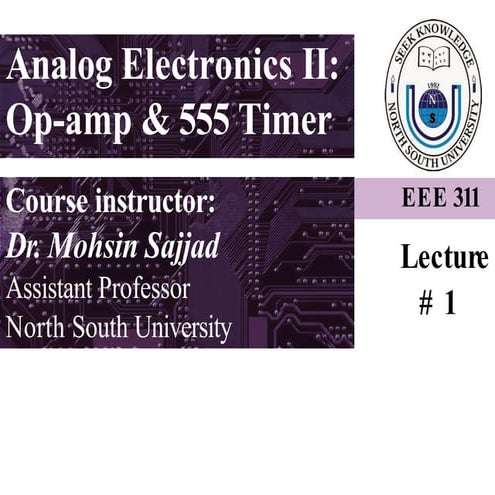 Analog Electronics II: Op-amp & 555 Timer

SEEK KNOWLEDGE
1992
N
S
NORTH SOUTH UNIVERSITY

Course instructor:
Dr. Mohsin Sajjad
Assistant Professor
North South University

EEE 311

Lecture # 1